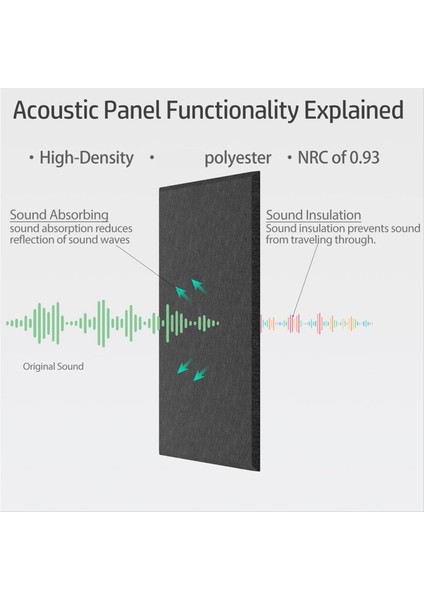 Acoustic Panel Functionality Explained

• High-Density • polyester • NRC of 0.93

Sound Absorbing
sound absorption reduces reflection of sound waves

Sound Insulation
Sound insulation prevents sound from traveling through.

Original Sound